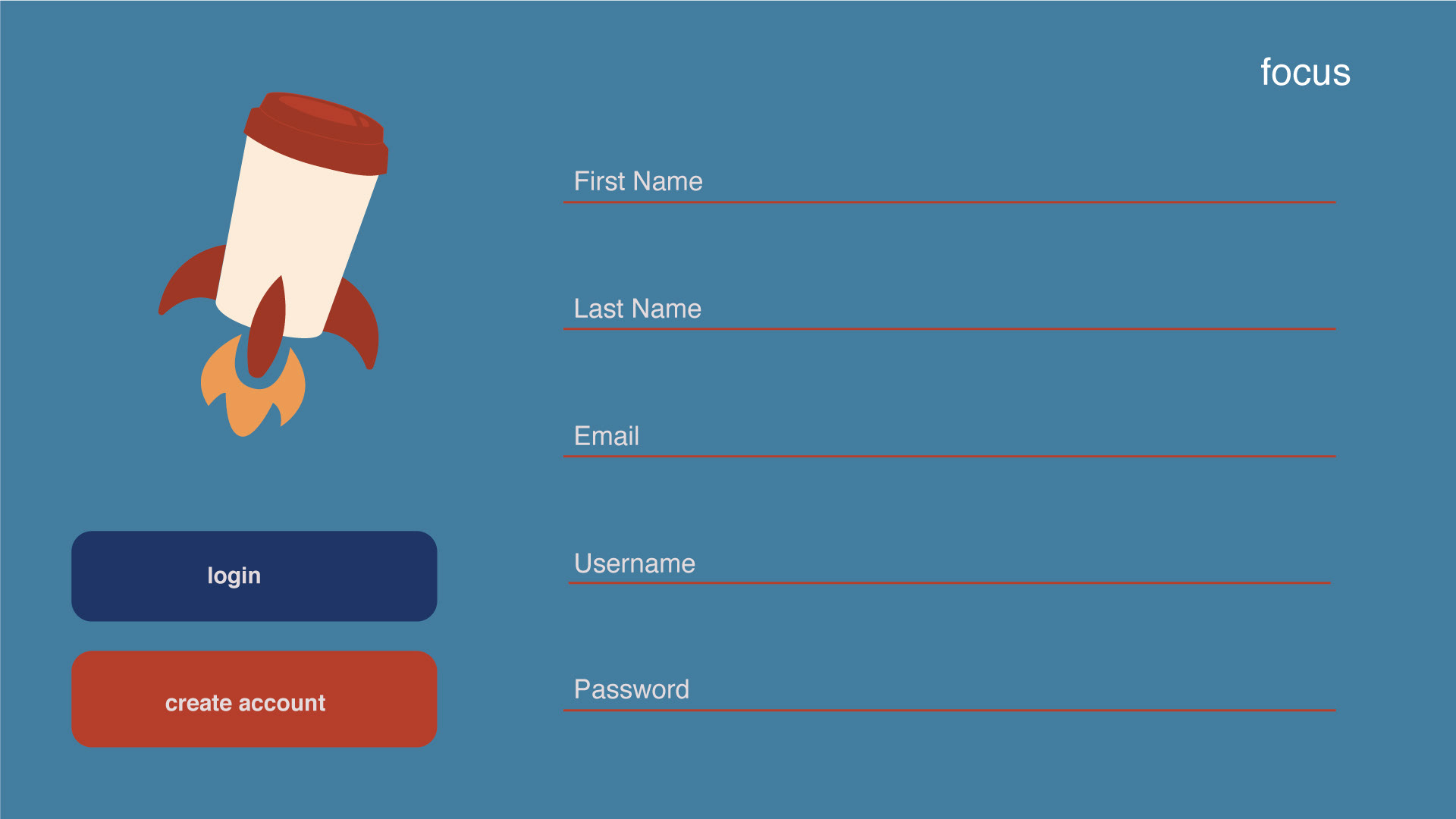 focus

First Name

Last Name

Email

Username

Password

login

create account